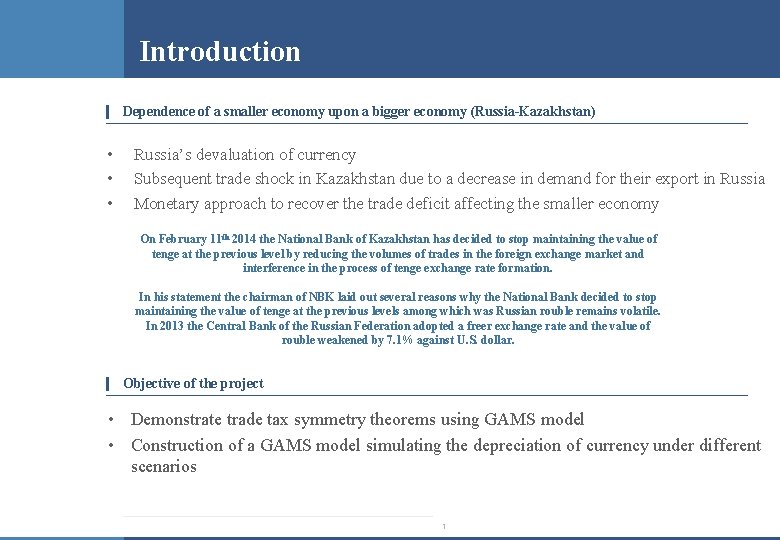 Introduction

Dependence of a smaller economy upon a bigger economy (Russia-Kazakhstan)

• Russia's devaluation of currency
• Subsequent trade shock in Kazakhstan due to a decrease in demand for their export in Russia
• Monetary approach to recover the trade deficit affecting the smaller economy

On February 11th 2014 the National Bank of Kazakhstan has decided to stop maintaining the value of tenge at the previous level by reducing the volumes of trades in the foreign exchange market and interference in the process of tenge exchange rate formation.

In his statement the chairman of NBK laid out several reasons why the National Bank decided to stop maintaining the value of tenge at the previous levels among which was Russian rouble remains volatile. In 2013 the Central Bank of the Russian Federation adopted a freer exchange rate and the value of rouble weakened by 7.1% against U.S. dollar.

Objective of the project

• Demonstrate trade tax symmetry theorems using GAMS model
• Construction of a GAMS model simulating the depreciation of currency under different scenarios

1